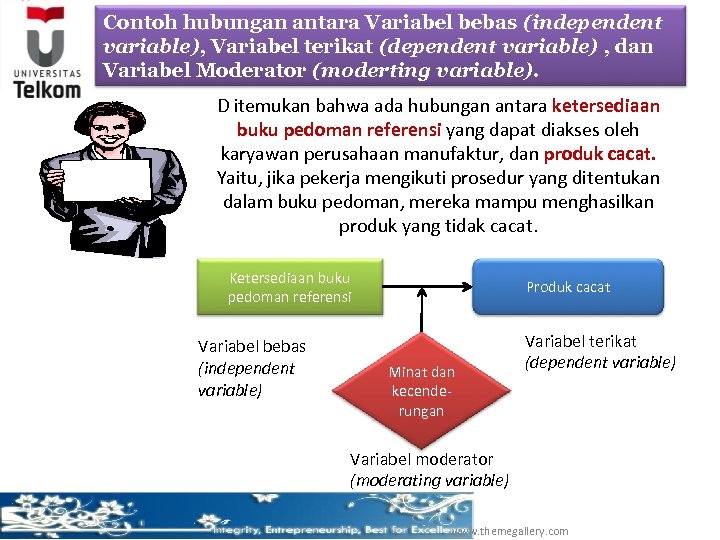 UNIVERSITAS
Telkom

Contoh hubungan antara Variabel bebas (independent variable), Variabel terikat (dependent variable) , dan Variabel Moderator (moderting variable).

D itemukan bahwa ada hubungan antara ketersediaan buku pedoman referensi yang dapat diakses oleh karyawan perusahaan manufaktur, dan produk cacat. Yaitu, jika pekerja mengikuti prosedur yang ditentukan dalam buku pedoman, mereka mampu menghasilkan produk yang tidak cacat.

Ketersediaan buku pedoman referensi

Produk cacat

Variabel bebas (independent variable)

Minat dan kecende-rungan

Variabel terikat (dependent variable)

Variabel moderator (moderating variable)

Integrity, Entrepreneurship, Best for Excellence

www.themegallery.com